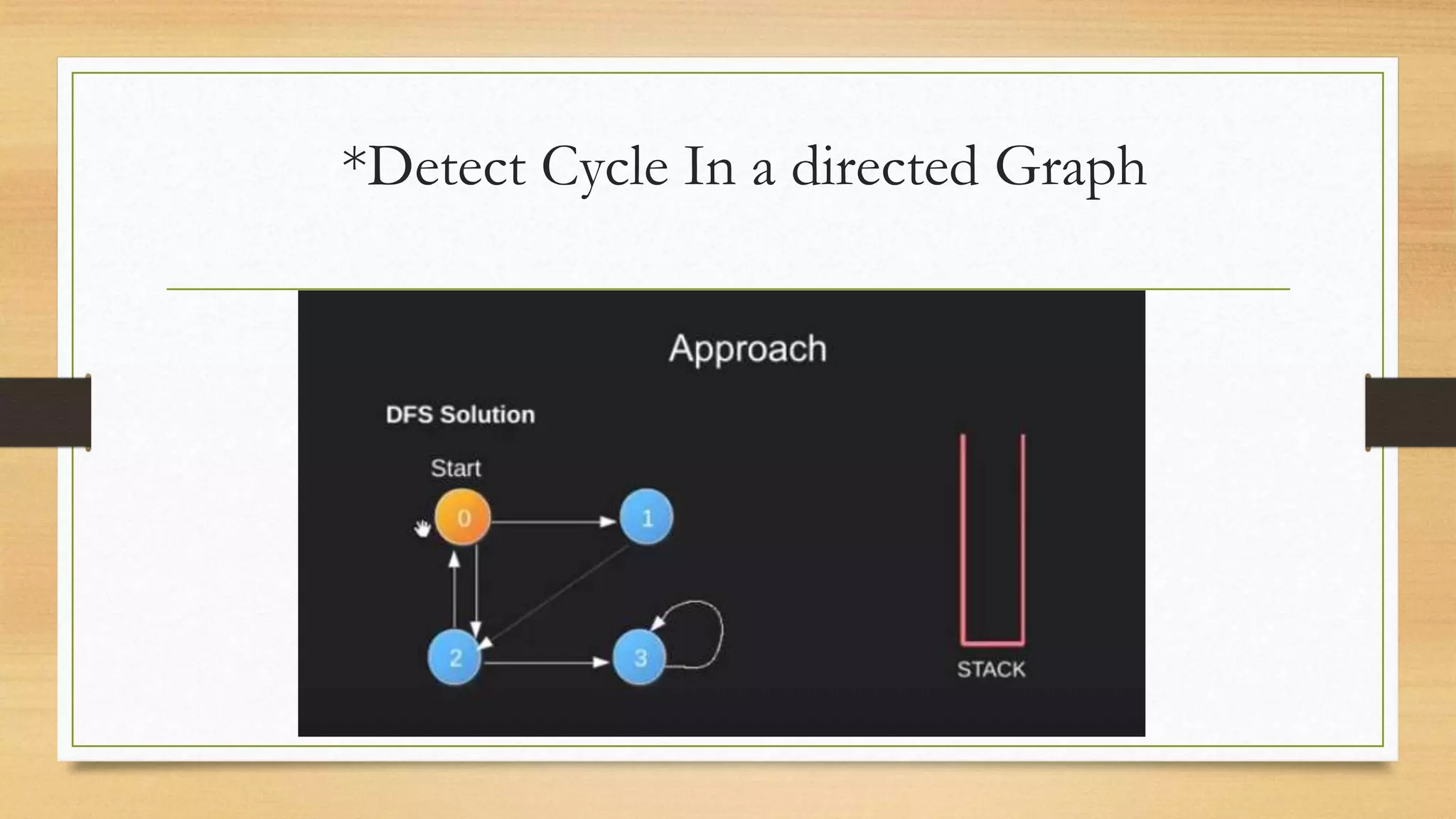 *Detect Cycle In a directed Graph

Approach

DFS Solution

Start

0

1

2

3

STACK